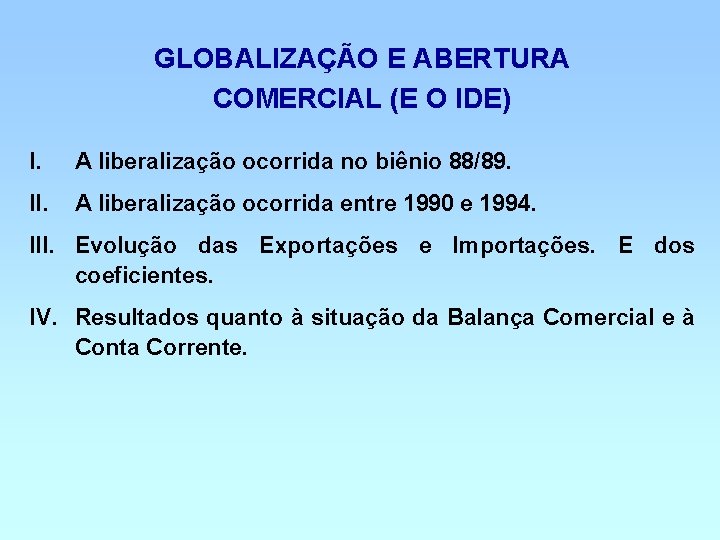 GLOBALIZAÇÃO E ABERTURA COMERCIAL (E O IDE)

I. A liberalização ocorrida no biênio 88/89.

II. A liberalização ocorrida entre 1990 e 1994.

III. Evolução das Exportações e Importações. E dos coeficientes.

IV. Resultados quanto à situação da Balança Comercial e à Conta Corrente.